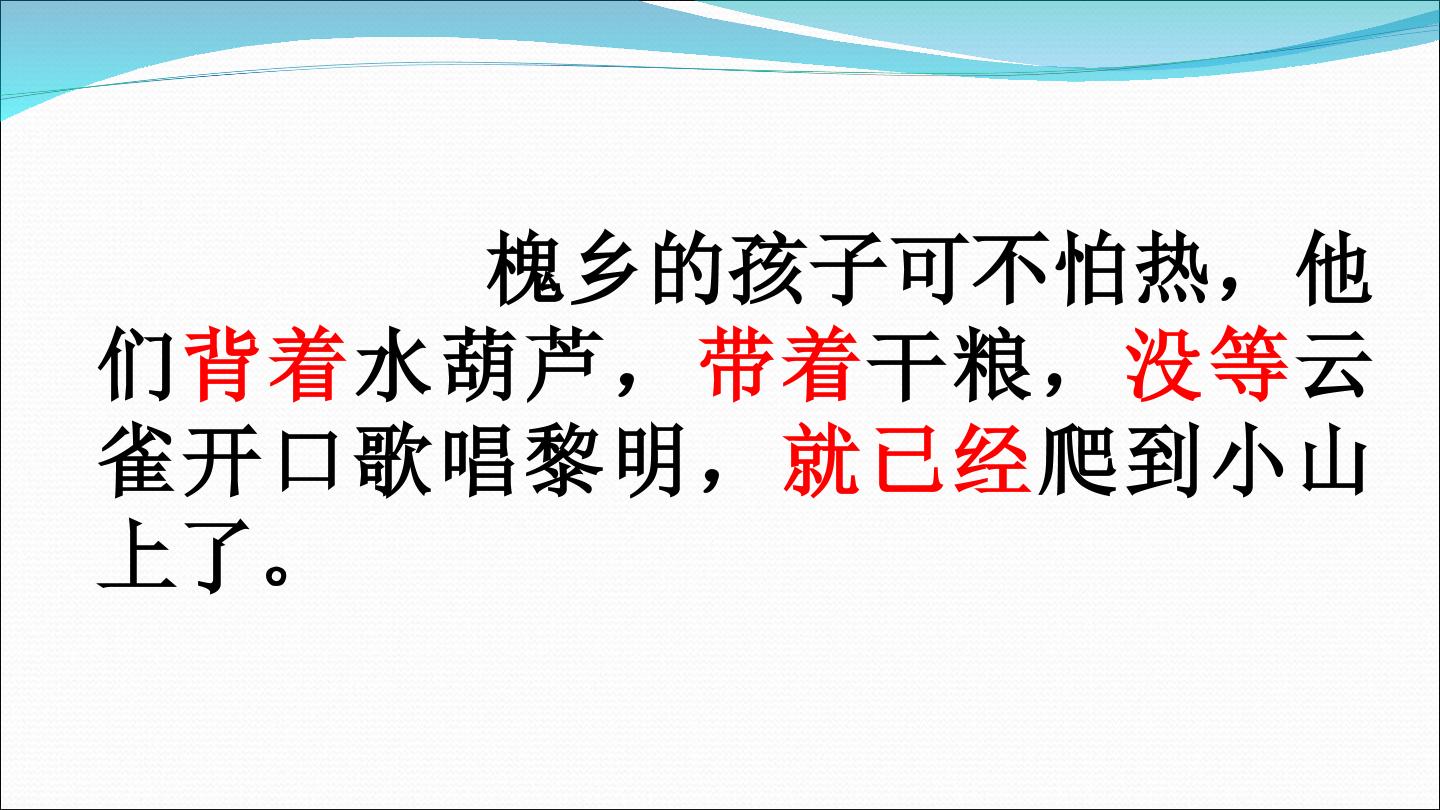 槐乡的孩子可不怕热，他们背着水葫芦，带着干粮，没等云雀开口歌唱黎明，就已经爬到小山上了。